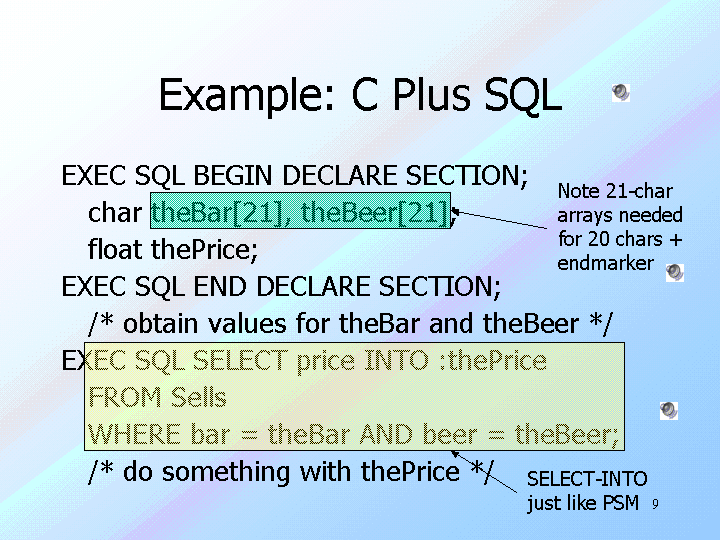 Example: C Plus SQL

EXEC SQL BEGIN DECLARE SECTION;
char theBar[21], theBeer[21];
float thePrice;
EXEC SQL END DECLARE SECTION;
/* obtain values for theBar and theBeer */
EXEC SQL SELECT price INTO :thePrice
FROM Sells
WHERE bar = theBar AND beer = theBeer;
/* do something with thePrice */

Note 21-char arrays needed for 20 chars + endmarker

SELECT-INTO just like PSM

9